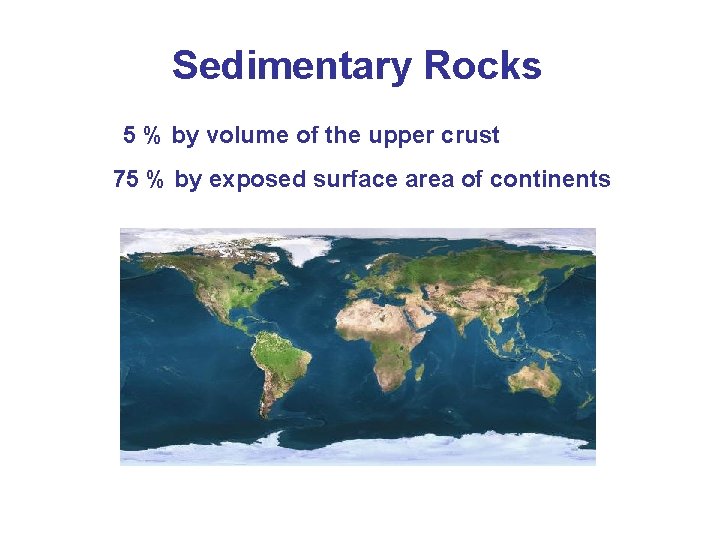 Sedimentary Rocks

5 % by volume of the upper crust

75 % by exposed surface area of continents